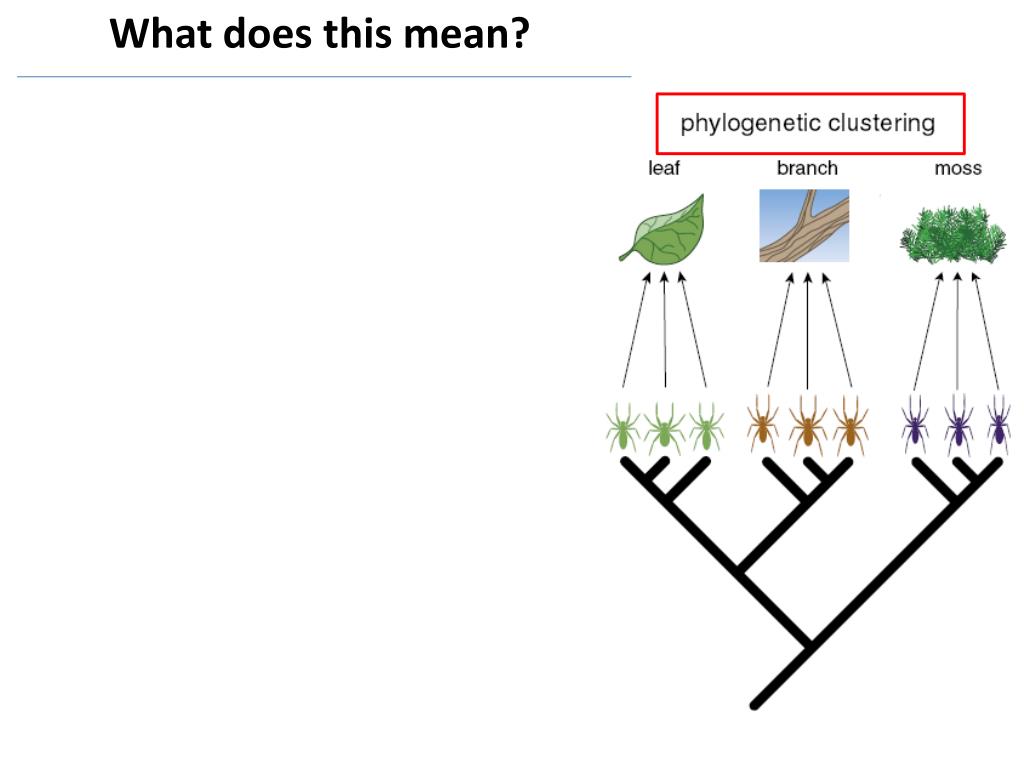 What does this mean?

phylogenetic clustering

leaf

branch

moss